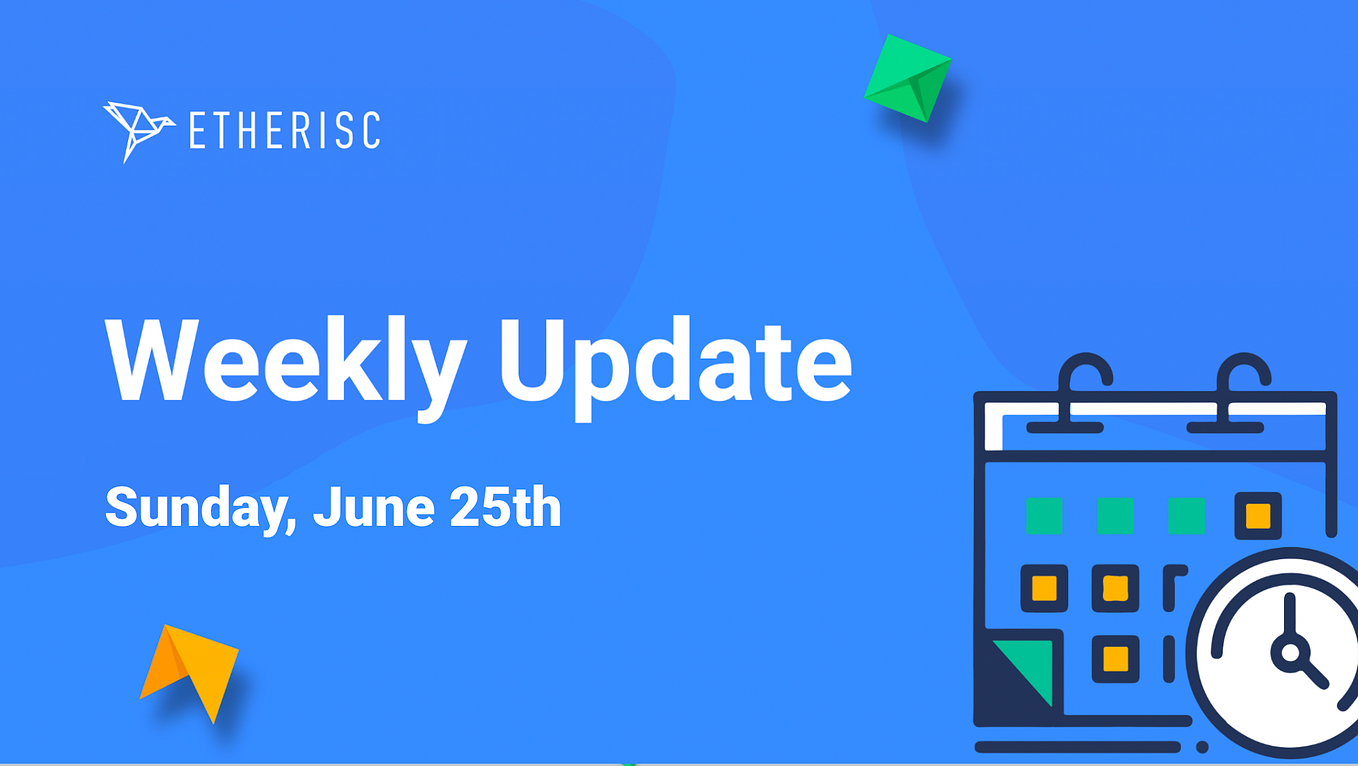 ETHERISC

Weekly Update

Sunday, June 25th